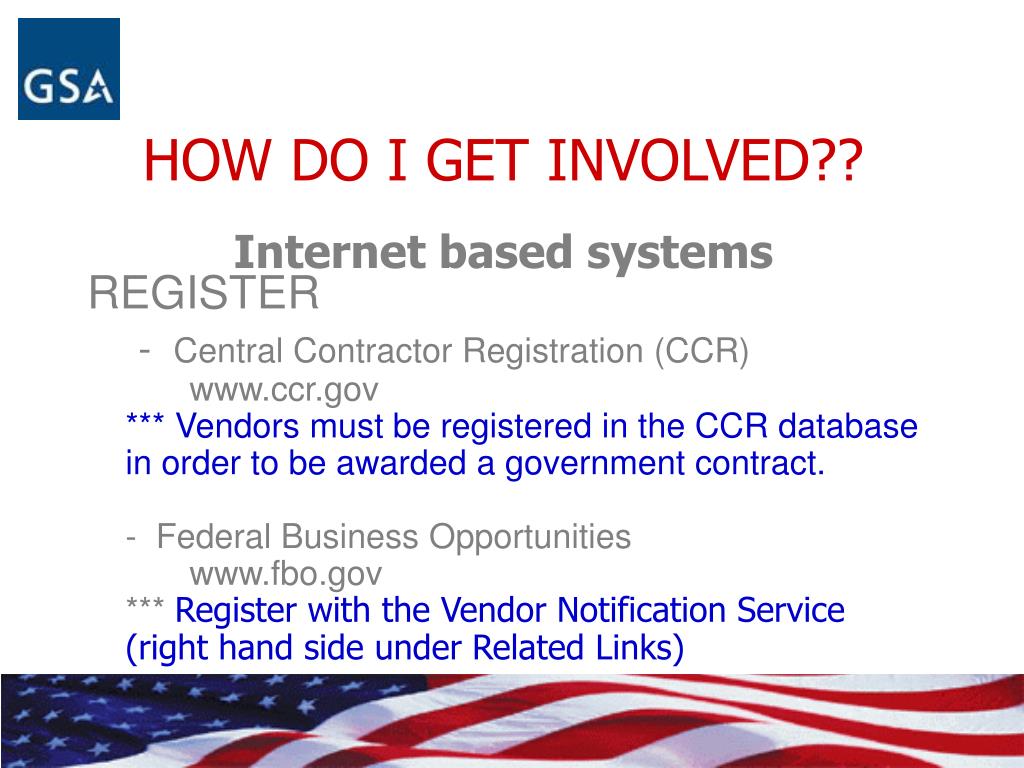 GSA

HOW DO I GET INVOLVED??

Internet based systems

REGISTER

- Central Contractor Registration (CCR)
www.ccr.gov
*** Vendors must be registered in the CCR database in order to be awarded a government contract.

- Federal Business Opportunities
www.fbo.gov
*** Register with the Vendor Notification Service (right hand side under Related Links)